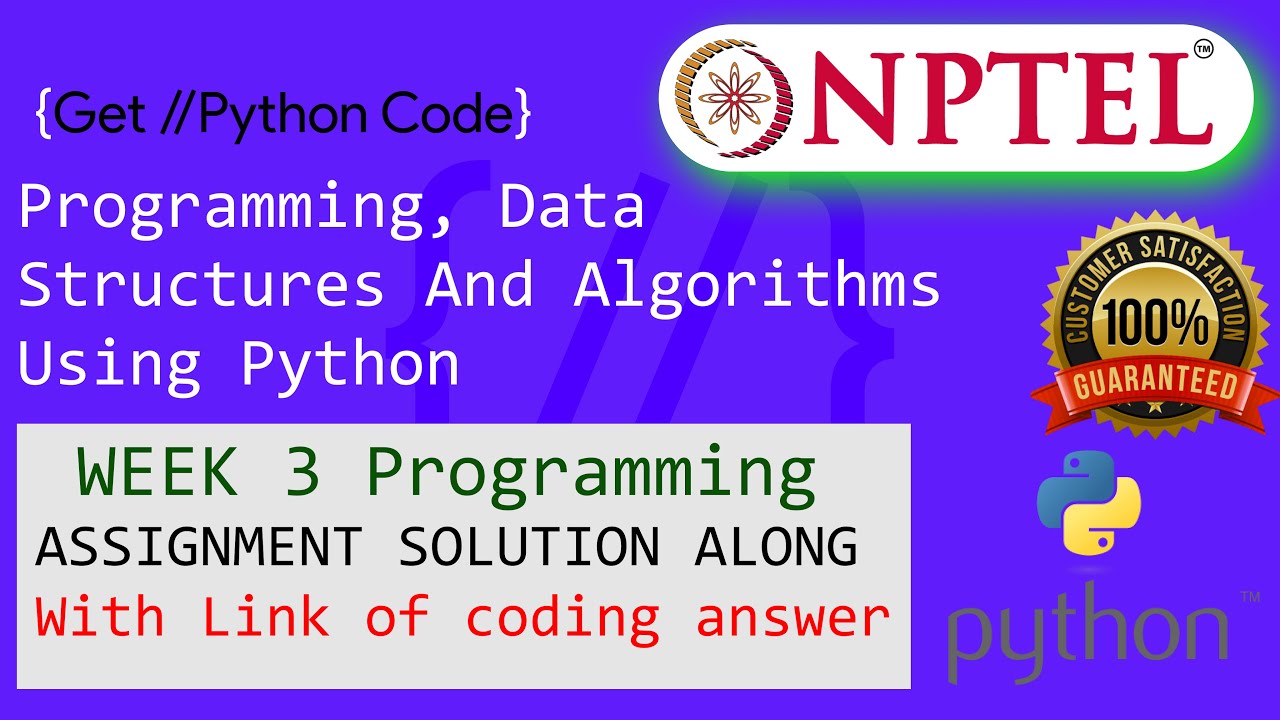 {Get //Python Code}

NPTEL™

Programming, Data Structures And Algorithms Using Python

CUSTOMER SATISFACTION 100% GUARANTEED

WEEK 3 Programming
ASSIGNMENT SOLUTION ALONG
With Link of coding answer

python™